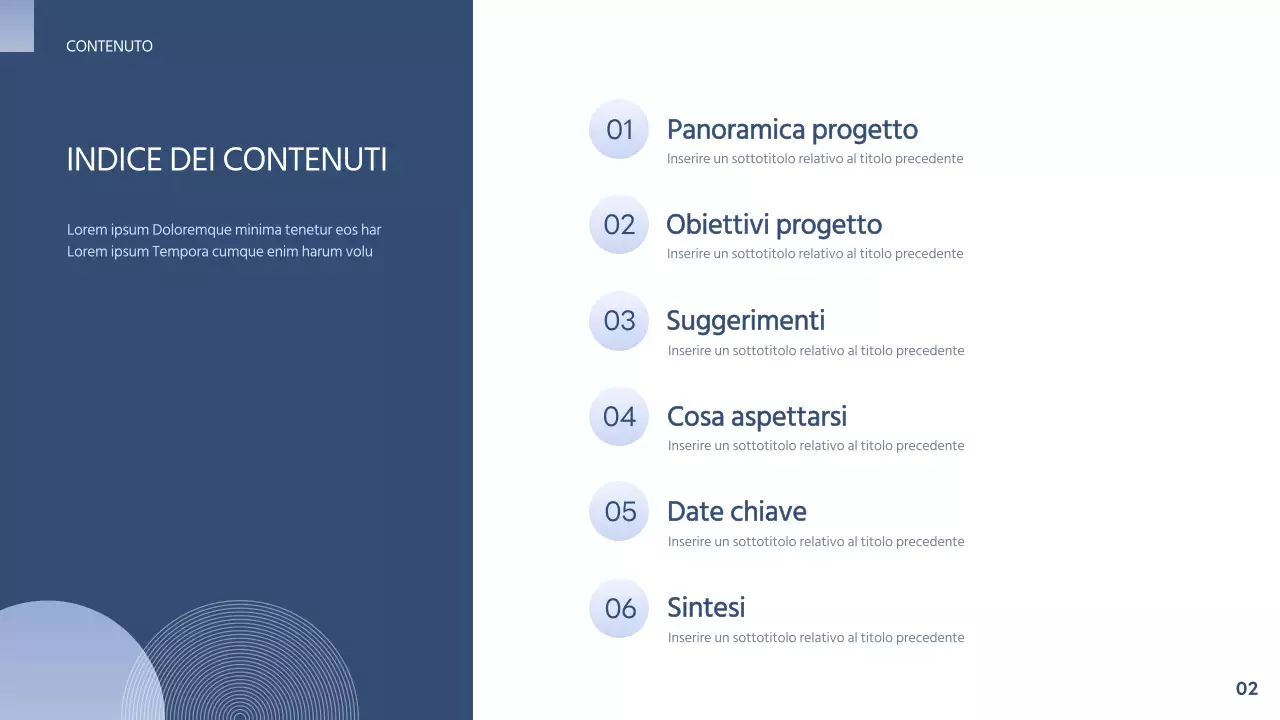 CONTENUTO

INDICE DEI CONTENUTI

Lorem ipsum Doloremque minima tenetur eos har
Lorem ipsum Tempora cumque enim harum volu

01 Panoramica progetto
Inserire un sottotitolo relativo al titolo precedente

02 Obiettivi progetto
Inserire un sottotitolo relativo al titolo precedente

03 Suggerimenti
Inserire un sottotitolo relativo al titolo precedente

04 Cosa aspettarsi
Inserire un sottotitolo relativo al titolo precedente

05 Date chiave
Inserire un sottotitolo relativo al titolo precedente

06 Sintesi
Inserire un sottotitolo relativo al titolo precedente

02